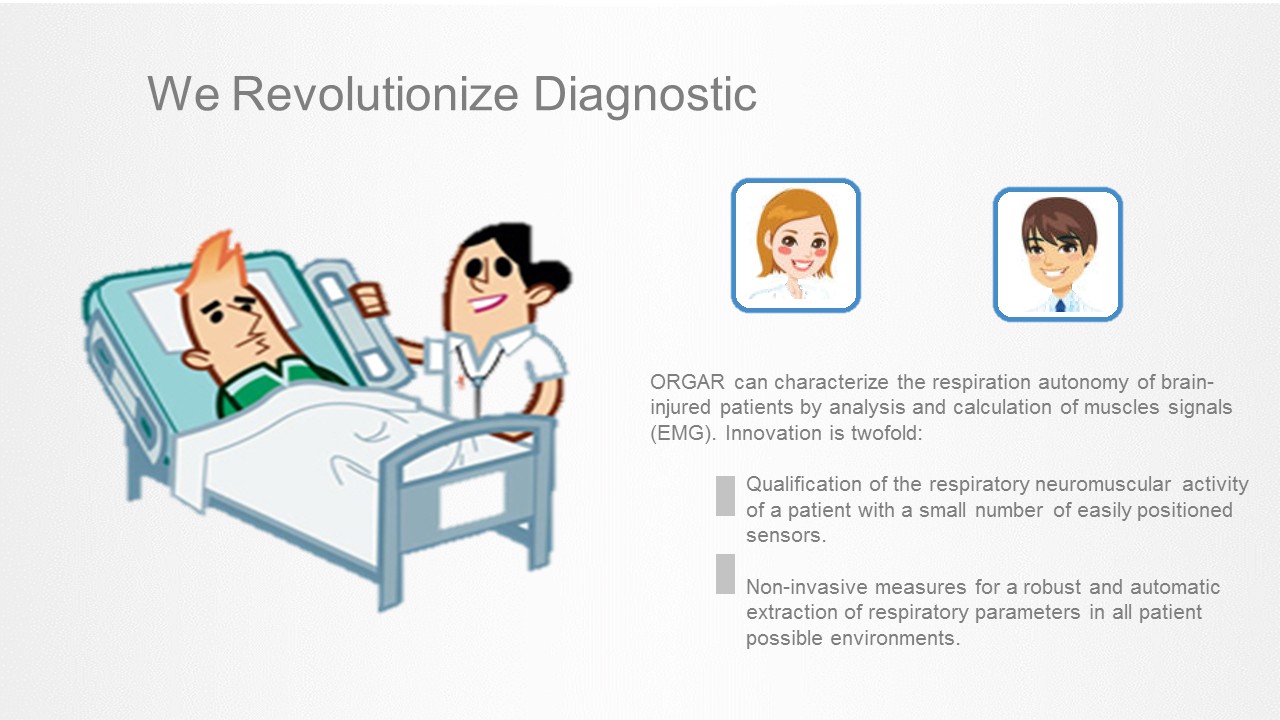 We Revolutionize Diagnostic

ORGAR can characterize the respiration autonomy of brain-injured patients by analysis and calculation of muscles signals (EMG). Innovation is twofold:

Qualification of the respiratory neuromuscular activity of a patient with a small number of easily positioned sensors.

Non-invasive measures for a robust and automatic extraction of respiratory parameters in all patient possible environments.